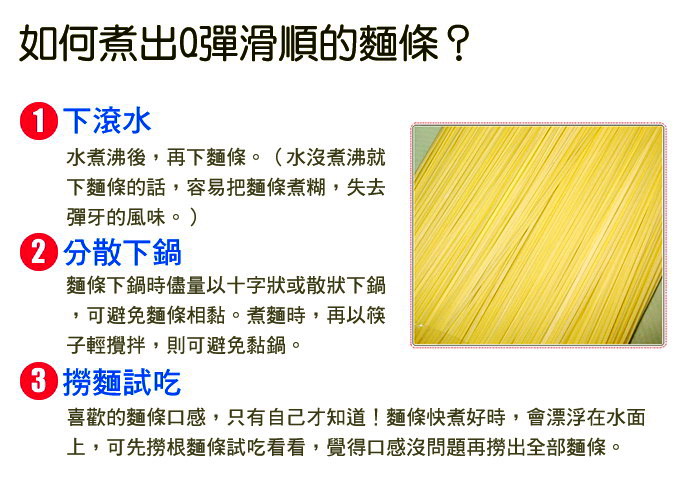 如何煮出Q彈滑順的麵條？

1 下滾水

水煮沸後，再下麵條。（水沒煮沸就下麵條的話，容易把麵條煮糊，失去彈牙的風味。）

2 分散下鍋

麵條下鍋時儘量以十字狀或散狀下鍋，可避免麵條相黏。煮麵時，再以筷子輕攪拌，則可避免黏鍋。

3 撈麵試吃

喜歡的麵條口感，只有自己才知道！麵條快煮好時，會漂浮在水面上，可先撈根麵條試吃看看，覺得口感沒問題再撈出全部麵條。